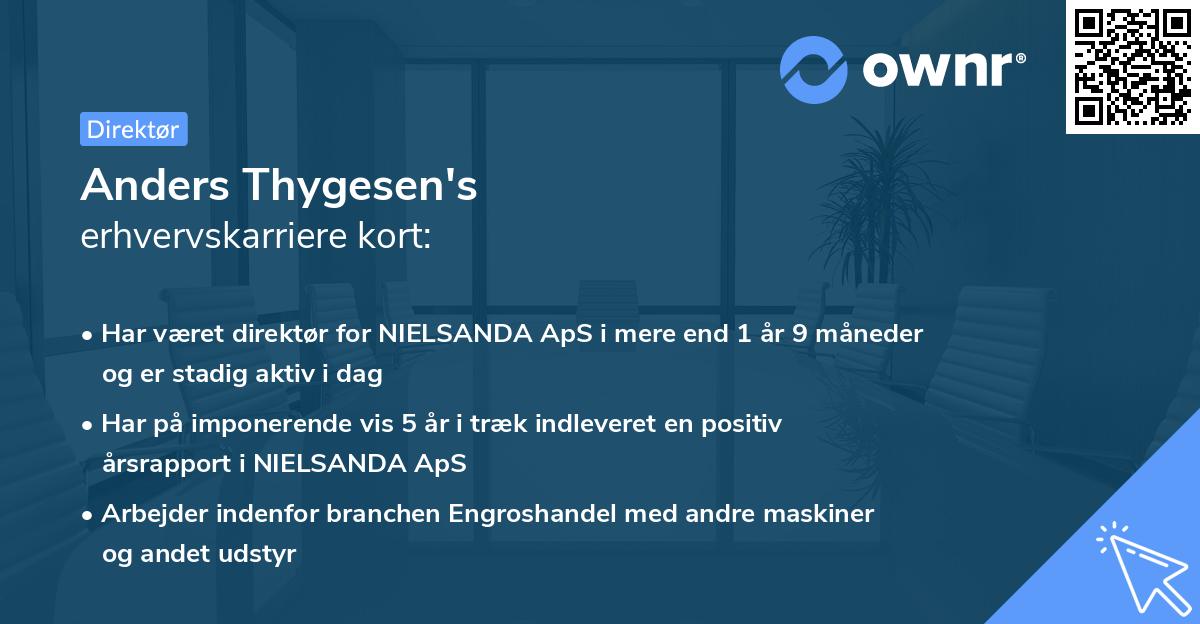 ownr®

Direktør

Anders Thygesen's
erhvervskarriere kort:

• Har været direktør for NIELSANDA ApS i mere end 1 år 9 måneder og er stadig aktiv i dag

• Har på imponerende vis 5 år i træk indleveret en positiv årsrapport i NIELSANDA ApS

• Arbejder indenfor branchen Engroshandel med andre maskiner og andet udstyr